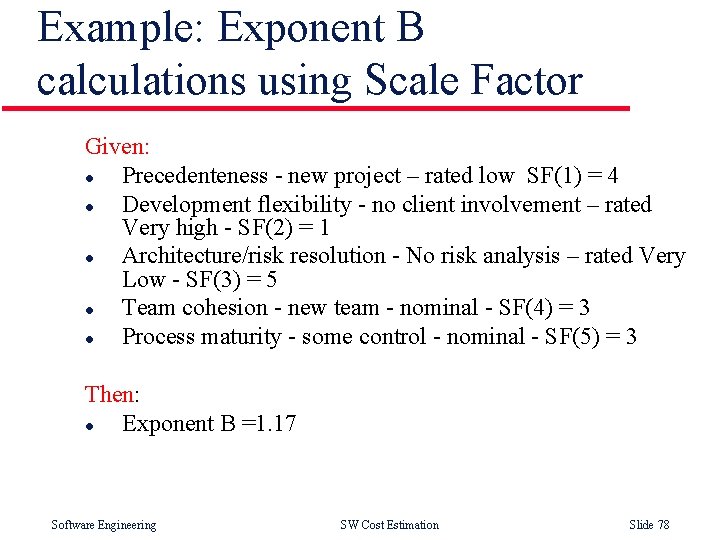 Example: Exponent B calculations using Scale Factor

Given:

- Precedenteness - new project – rated low SF(1) = 4
- Development flexibility - no client involvement – rated Very high - SF(2) = 1
- Architecture/risk resolution - No risk analysis – rated Very Low - SF(3) = 5
- Team cohesion - new team - nominal - SF(4) = 3
- Process maturity - some control - nominal - SF(5) = 3

Then:

- Exponent B =1.17

Software Engineering

SW Cost Estimation

Slide 78